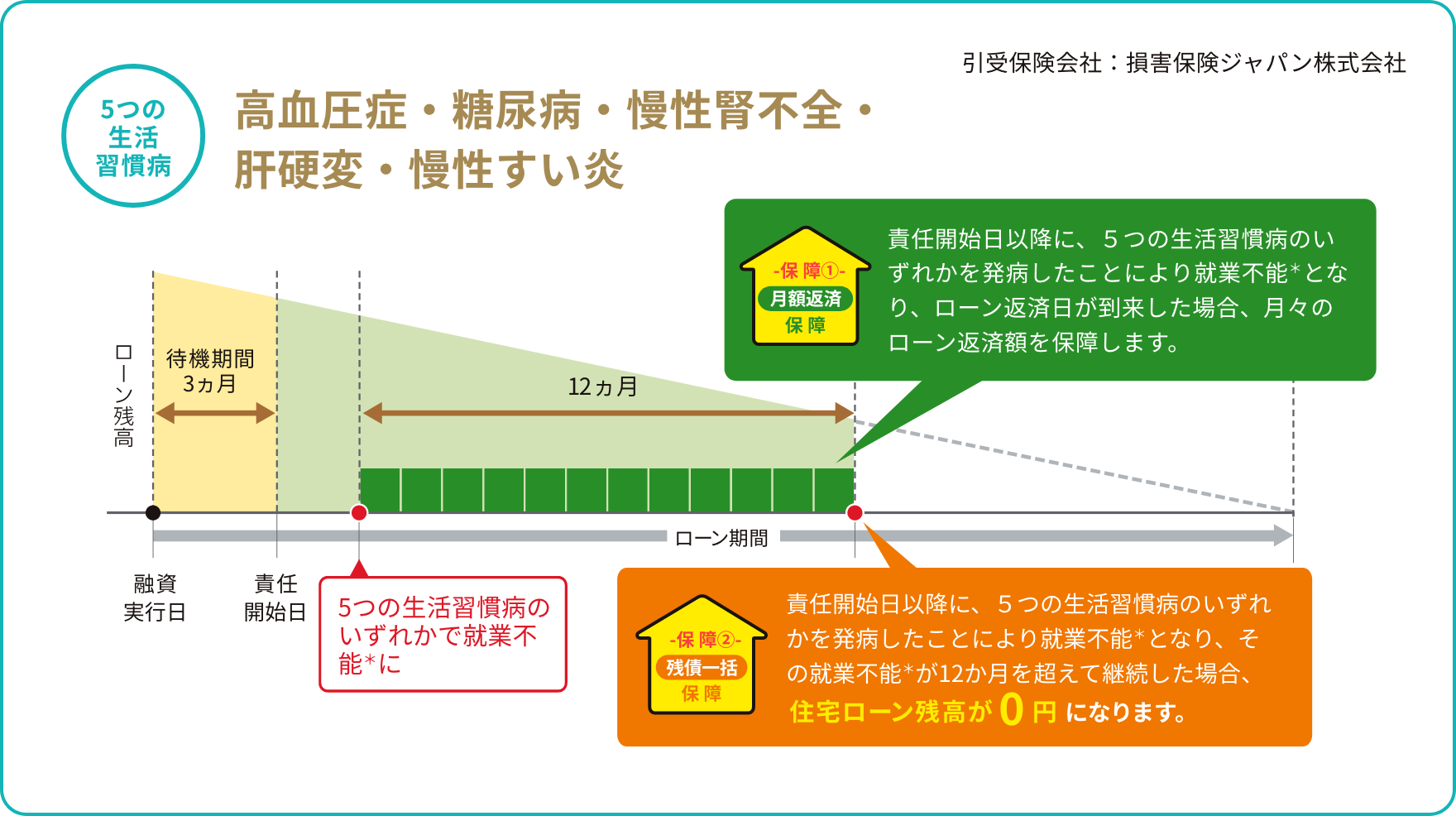 引受保険会社：損害保険ジャパン株式会社

5つの生活習慣病

高血圧症・糖尿病・慢性腎不全・肝硬変・慢性すい炎

-保障①- 月額返済 保障

責任開始日以降に、５つの生活習慣病のいずれかを発病したことにより就業不能*となり、ローン返済日が到来した場合、月々のローン返済額を保障します。

ローン残高

待機期間 3ヵ月

12ヵ月

ローン期間

融資実行日

責任開始日

5つの生活習慣病のいずれかで就業不能*に

-保障②- 残債一括 保障

責任開始日以降に、５つの生活習慣病のいずれかを発病したことにより就業不能*となり、その就業不能*が12か月を超えて継続した場合、住宅ローン残高が 0 円 になります。